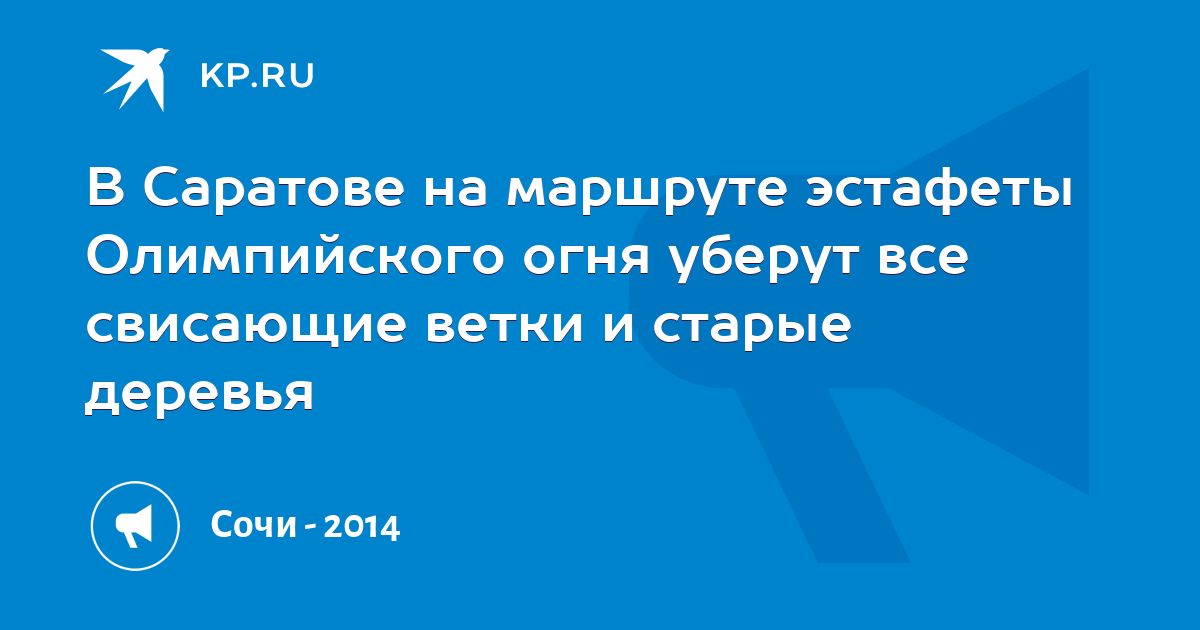 KP.RU

В Саратове на маршруте эстафеты Олимпийского огня уберут все свисающие ветки и старые деревья

Сочи - 2014